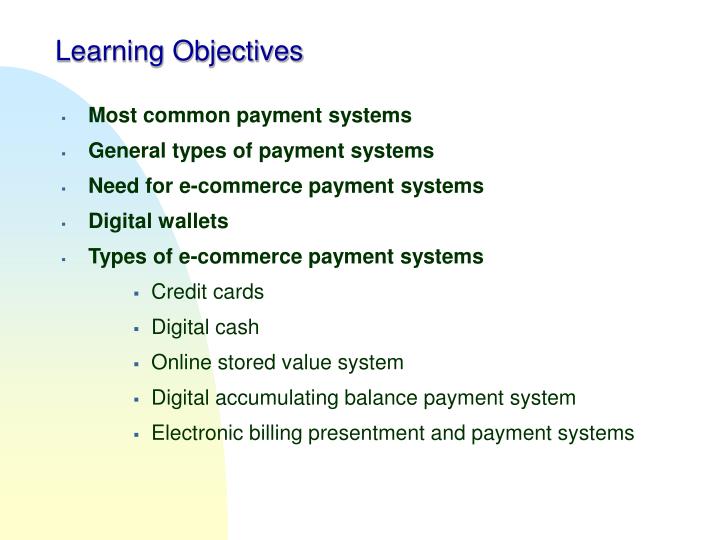 Learning Objectives

- Most common payment systems
- General types of payment systems
- Need for e-commerce payment systems
- Digital wallets
- Types of e-commerce payment systems
  - Credit cards
  - Digital cash
  - Online stored value system
  - Digital accumulating balance payment system
  - Electronic billing presentment and payment systems